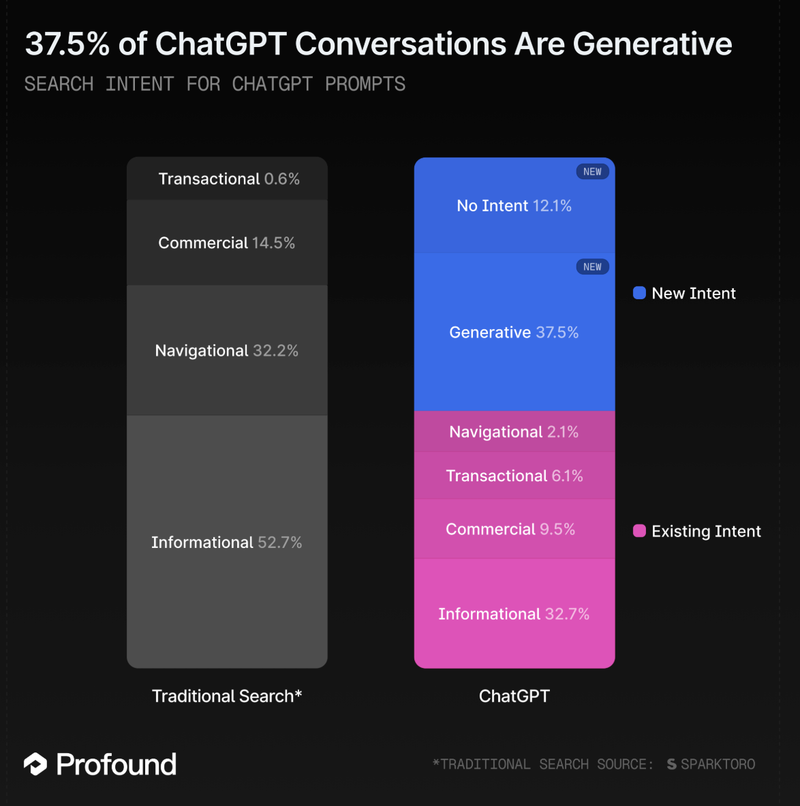 37.5% of ChatGPT Conversations Are Generative
SEARCH INTENT FOR CHATGPT PROMPTS

Transactional 0.6%
Commercial 14.5%
Navigational 32.2%
Informational 52.7%
Traditional Search*

NEW
No Intent 12.1%
NEW
Generative 37.5%
Navigational 2.1%
Transactional 6.1%
Commercial 9.5%
Informational 32.7%
ChatGPT

New Intent
Existing Intent

Profound
*TRADITIONAL SEARCH SOURCE: SPARKTORO